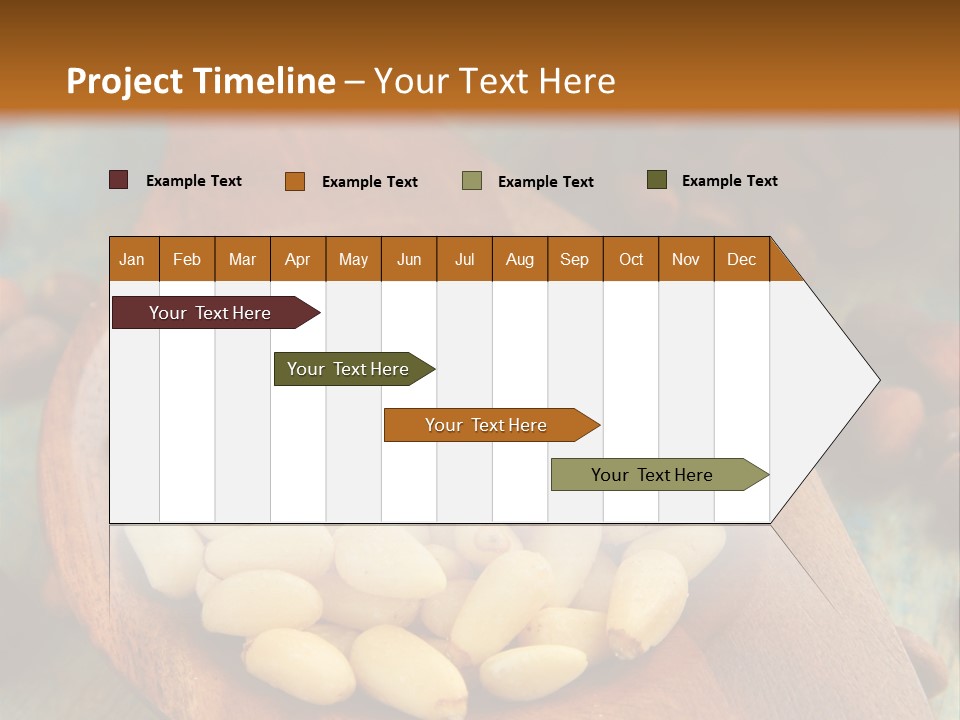 Project Timeline – Your Text Here

Example Text
Example Text
Example Text
Example Text

| Jan | Feb | Mar | Apr | May | Jun | Jul | Aug | Sep | Oct | Nov | Dec |
|---|---|---|---|---|---|---|---|---|---|---|---|

Your Text Here

Your Text Here

Your Text Here

Your Text Here